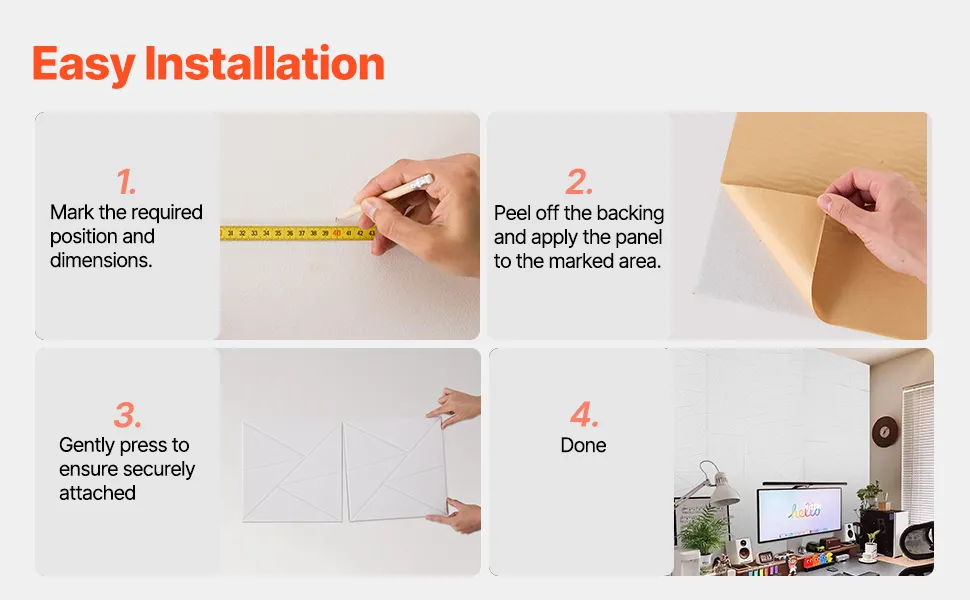 Easy Installation

1.
Mark the required position and dimensions.

31 32 33 34 35 36 37 38 39 40 41 42 43

2.
Peel off the backing and apply the panel to the marked area.

3.
Gently press to ensure securely attached

4.
Done

hello